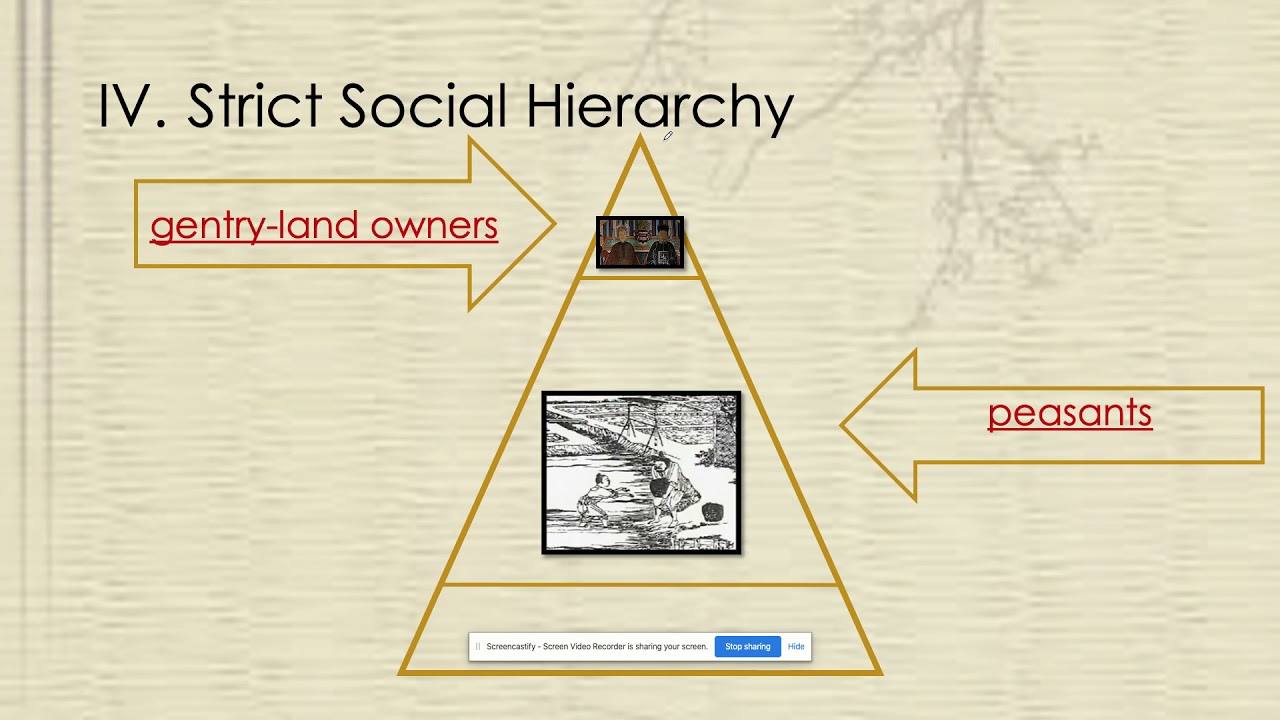 IV. Strict Social Hierarchy

gentry-land owners

peasants

Screencastify - Screen Video Recorder is sharing your screen. Stop sharing Hide